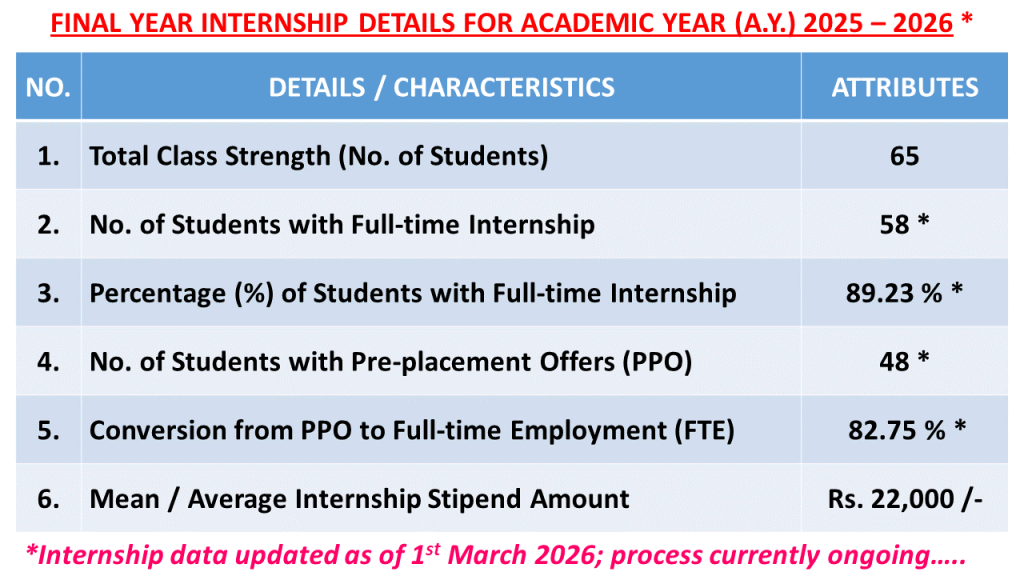 FINAL YEAR INTERNSHIP DETAILS FOR ACADEMIC YEAR (A.Y.) 2025 – 2026 *

| NO. | DETAILS / CHARACTERISTICS | ATTRIBUTES |
|---|---|---|
| 1. | Total Class Strength (No. of Students) | 65 |
| 2. | No. of Students with Full-time Internship | 58 * |
| 3. | Percentage (%) of Students with Full-time Internship | 89.23 % * |
| 4. | No. of Students with Pre-placement Offers (PPO) | 48 * |
| 5. | Conversion from PPO to Full-time Employment (FTE) | 82.75 % * |
| 6. | Mean / Average Internship Stipend Amount | Rs. 22,000 /- |

*Internship data updated as of 1$^{st}$ March 2026; process currently ongoing…..